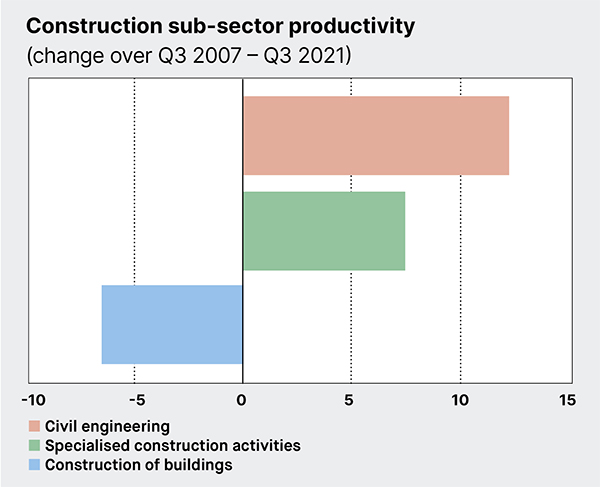 Construction sub-sector productivity
(change over Q3 2007 – Q3 2021)

-10
-5
0
5
10
15

Civil engineering
Specialised construction activities
Construction of buildings